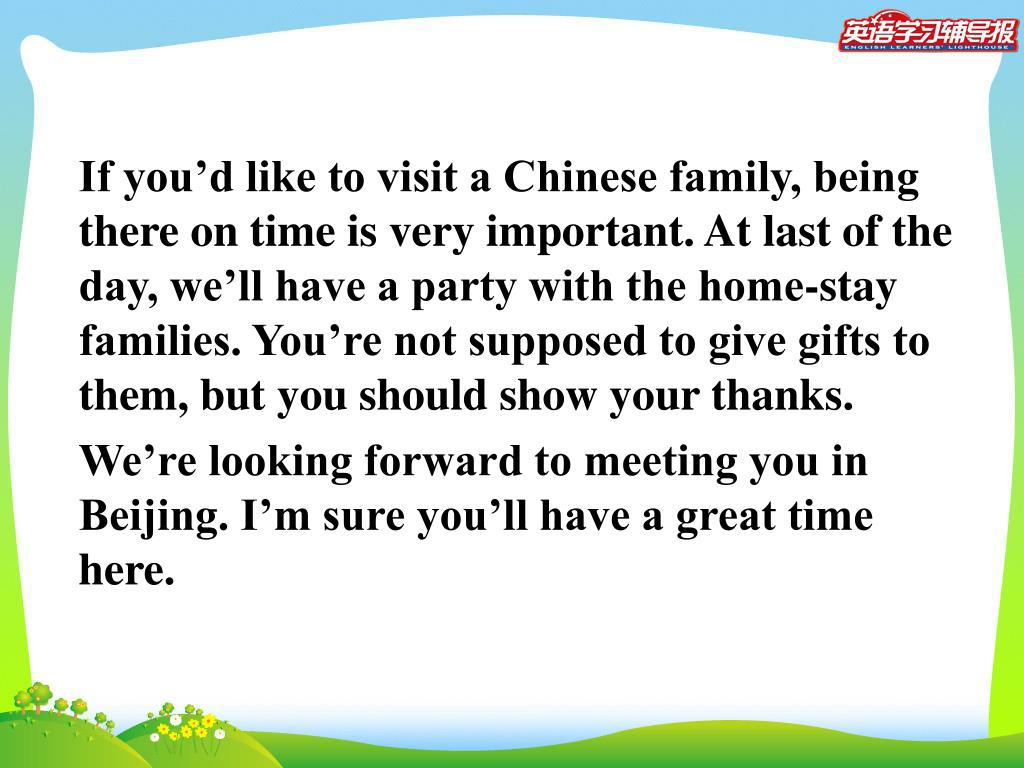 英语学习辅导报
ENGLISH LEARNERS' LIGHTHOUSE

If you’d like to visit a Chinese family, being there on time is very important. At last of the day, we’ll have a party with the home-stay families. You’re not supposed to give gifts to them, but you should show your thanks.

We’re looking forward to meeting you in Beijing. I’m sure you’ll have a great time here.